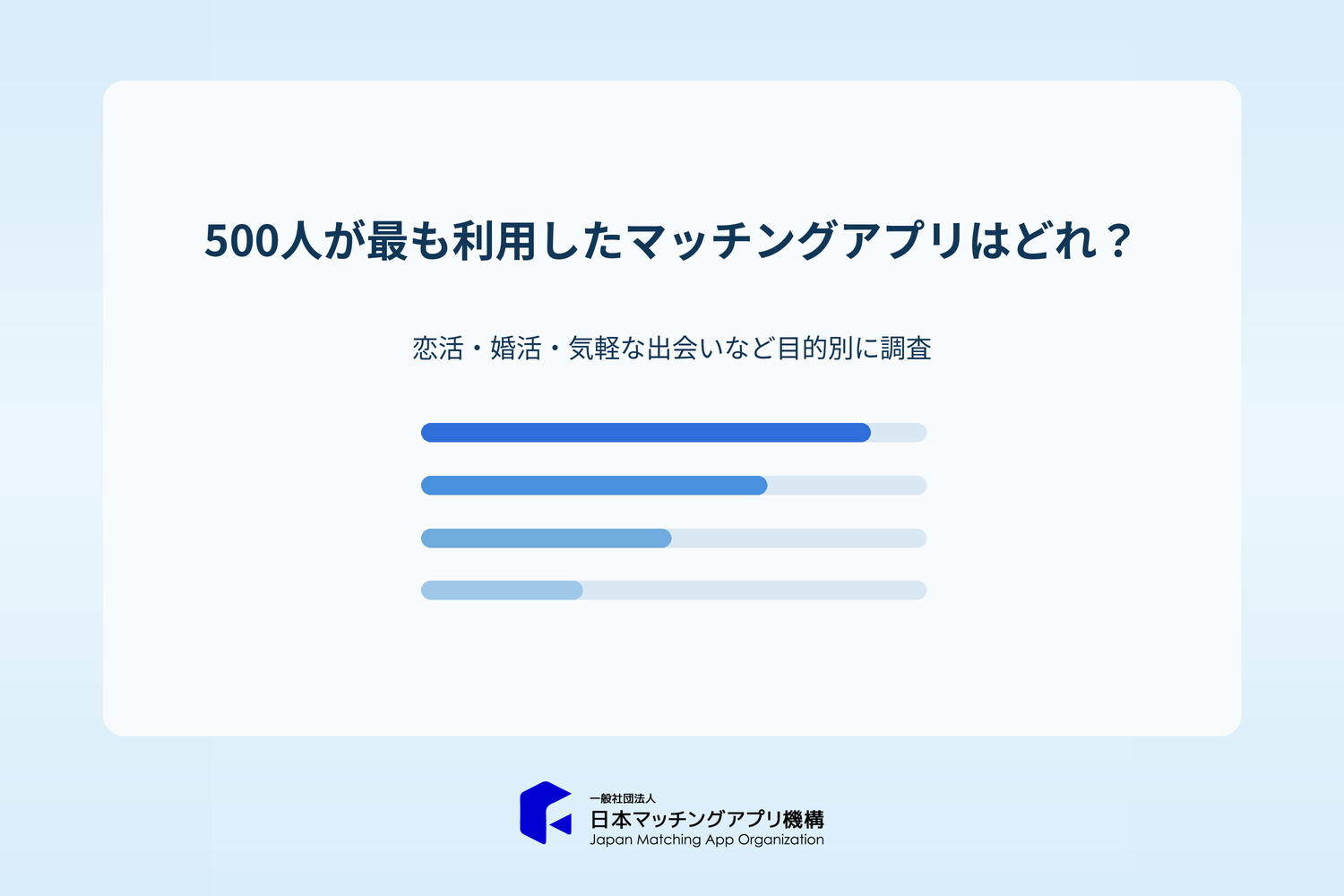 500人が最も利用したマッチングアプリはどれ？

恋活・婚活・気軽な出会いなど目的別に調査

一般社団法人
日本マッチングアプリ機構
Japan Matching App Organization